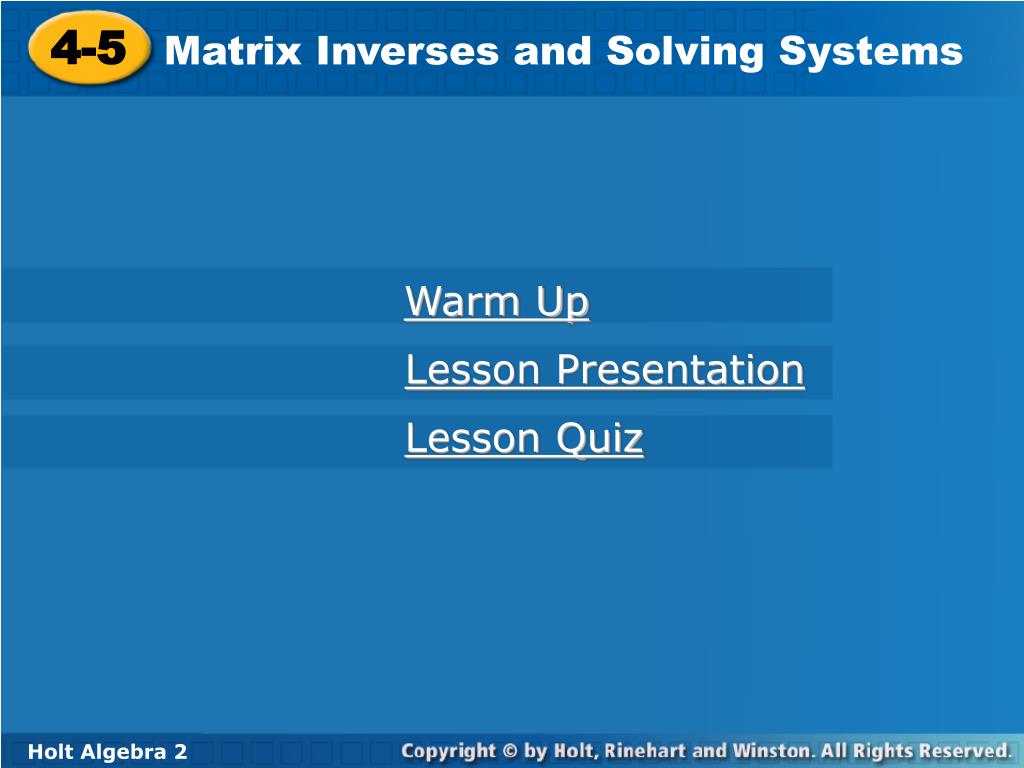 4-5 Matrix Inverses and Solving Systems

Warm Up

Lesson Presentation

Lesson Quiz

Holt Algebra 2

Copyright © by Holt, Rinehart and Winston. All Rights Reserved.